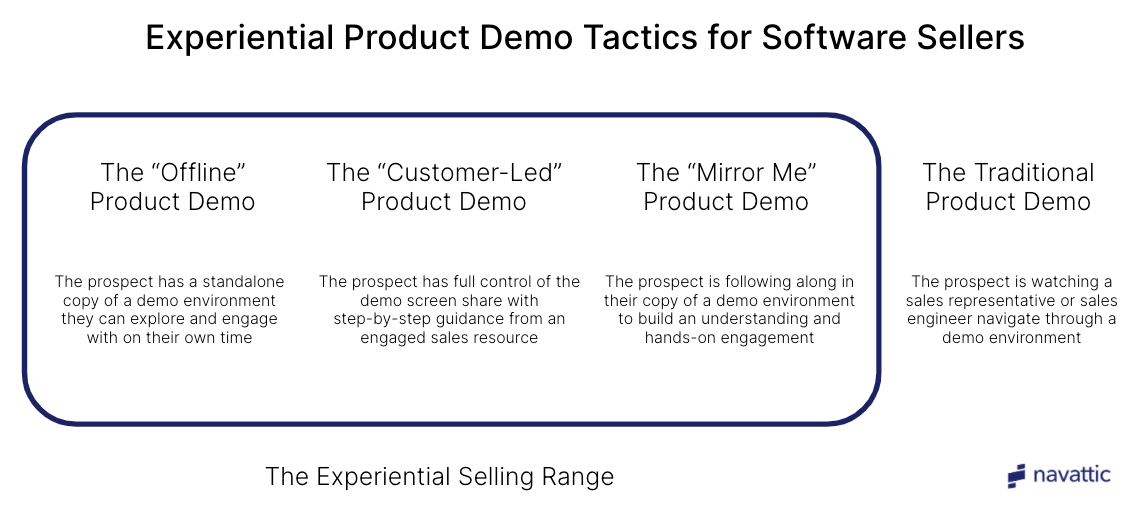 Experiential Product Demo Tactics for Software Sellers

The “Offline” Product Demo

The prospect has a standalone copy of a demo environment they can explore and engage with on their own time

The “Customer-Led” Product Demo

The prospect has full control of the demo screen share with step-by-step guidance from an engaged sales resource

The “Mirror Me” Product Demo

The prospect is following along in their copy of a demo environment to build an understanding and hands-on engagement

The Traditional Product Demo

The prospect is watching a sales representative or sales engineer navigate through a demo environment

The Experiential Selling Range

navattic